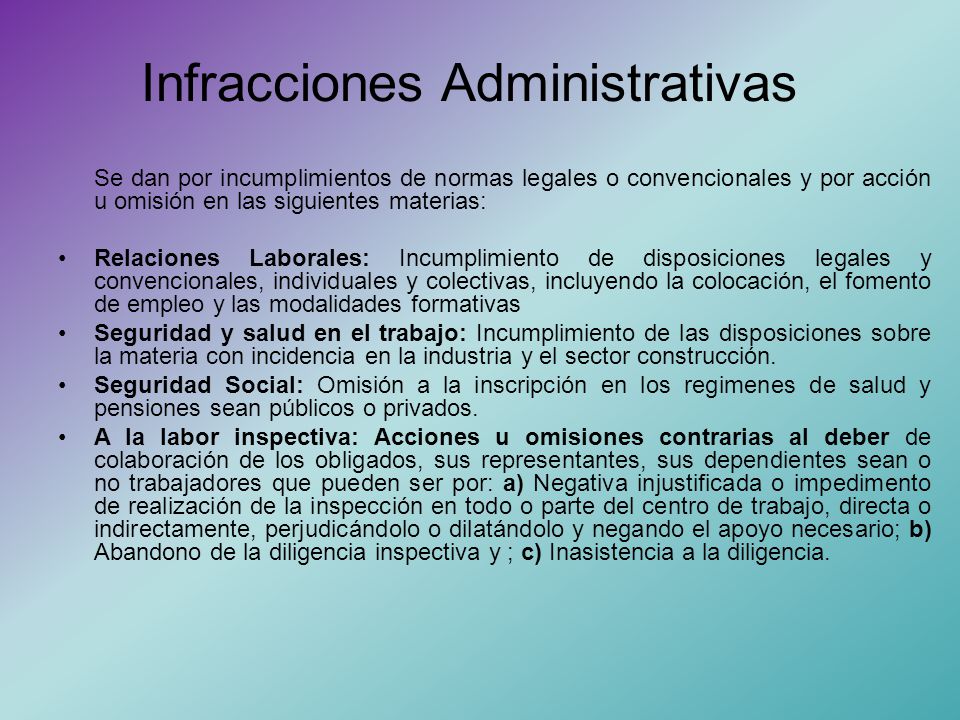 Infracciones Administrativas

Se dan por incumplimientos de normas legales o convencionales y por acción u omisión en las siguientes materias:

• Relaciones Laborales: Incumplimiento de disposiciones legales y convencionales, individuales y colectivas, incluyendo la colocación, el fomento de empleo y las modalidades formativas
• Seguridad y salud en el trabajo: Incumplimiento de las disposiciones sobre la materia con incidencia en la industria y el sector construcción.
• Seguridad Social: Omisión a la inscripción en los regimenes de salud y pensiones sean públicos o privados.
• A la labor inspectiva: Acciones u omisiones contrarias al deber de colaboración de los obligados, sus representantes, sus dependientes sean o no trabajadores que pueden ser por: a) Negativa injustificada o impedimento de realización de la inspección en todo o parte del centro de trabajo, directa o indirectamente, perjudicándolo o dilatándolo y negando el apoyo necesario; b) Abandono de la diligencia inspectiva y ; c) Inasistencia a la diligencia.